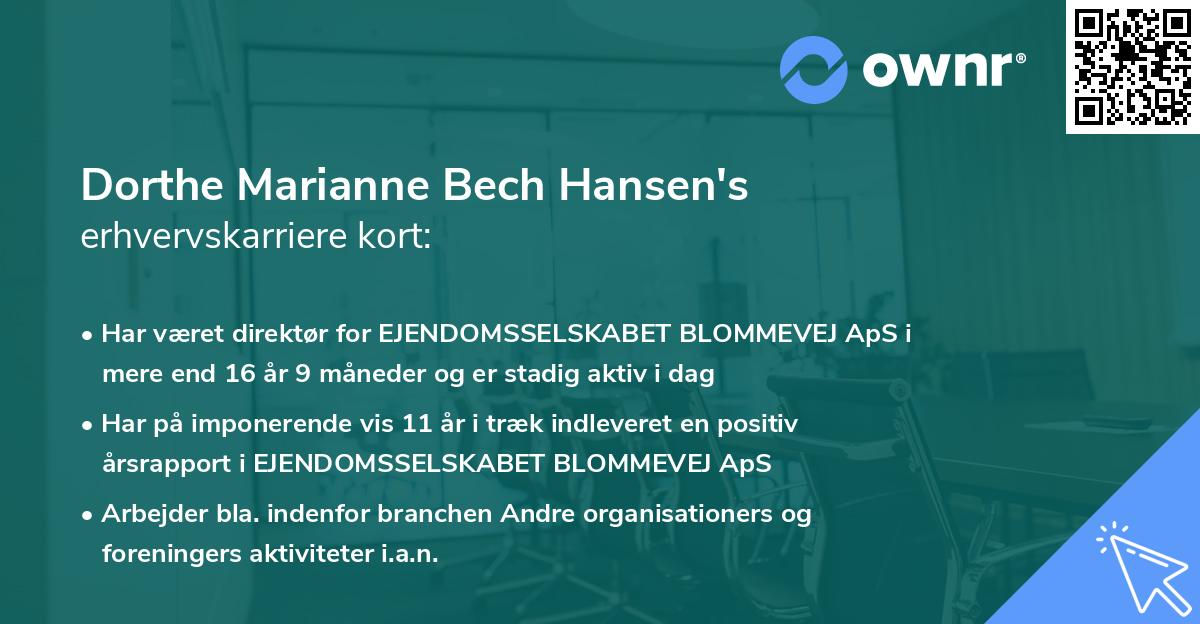 ownr®

Dorthe Marianne Bech Hansen's erhvervskarriere kort:

• Har været direktør for EJENDOMSSELSKABET BLOMMEVEJ ApS i mere end 16 år 9 måneder og er stadig aktiv i dag

• Har på imponerende vis 11 år i træk indleveret en positiv årsrapport i EJENDOMSSELSKABET BLOMMEVEJ ApS

• Arbejder bla. indenfor branchen Andre organisationers og foreningers aktiviteter i.a.n.